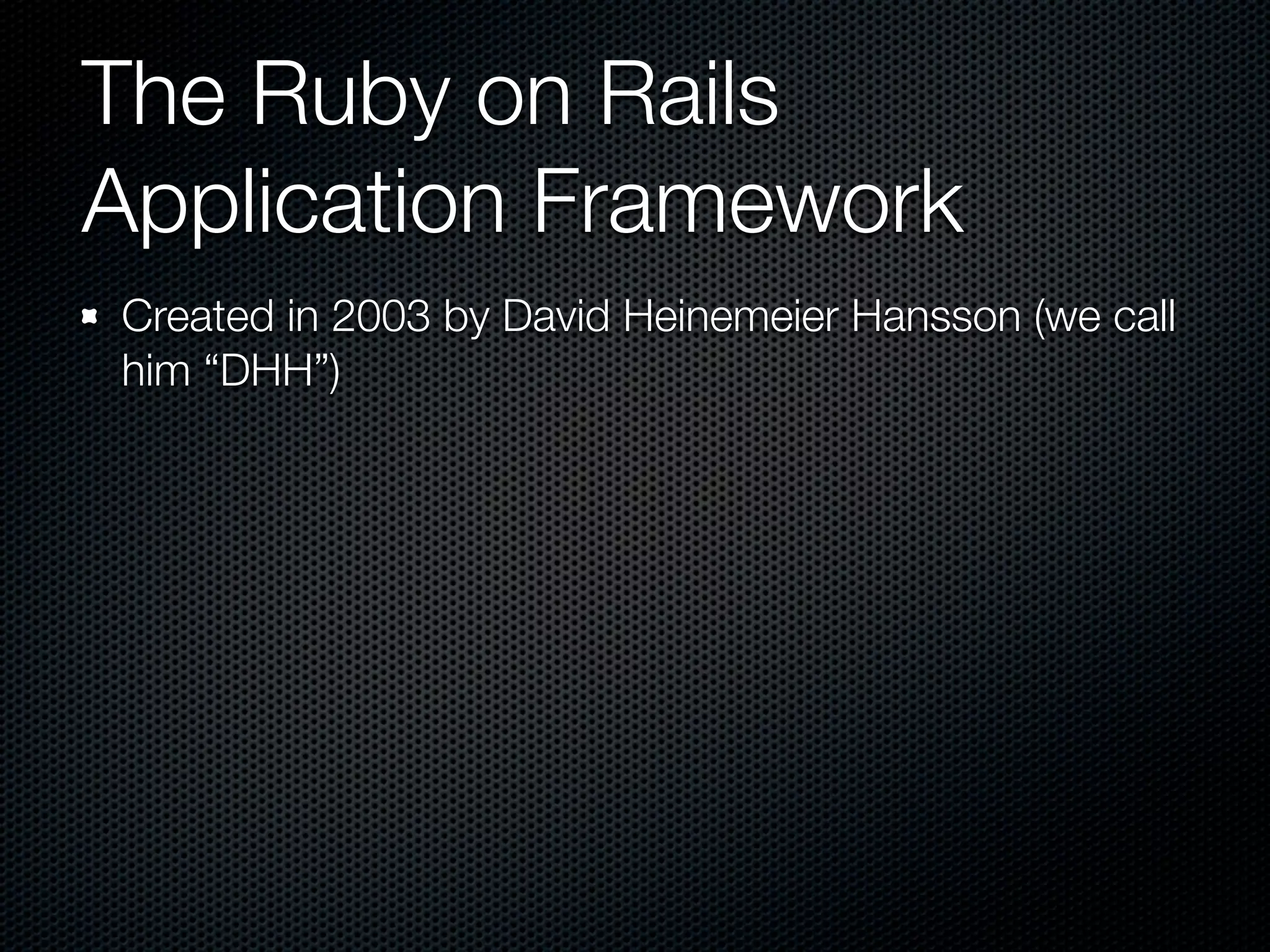 The Ruby on Rails Application Framework

Created in 2003 by David Heinemeier Hansson (we call him “DHH”)